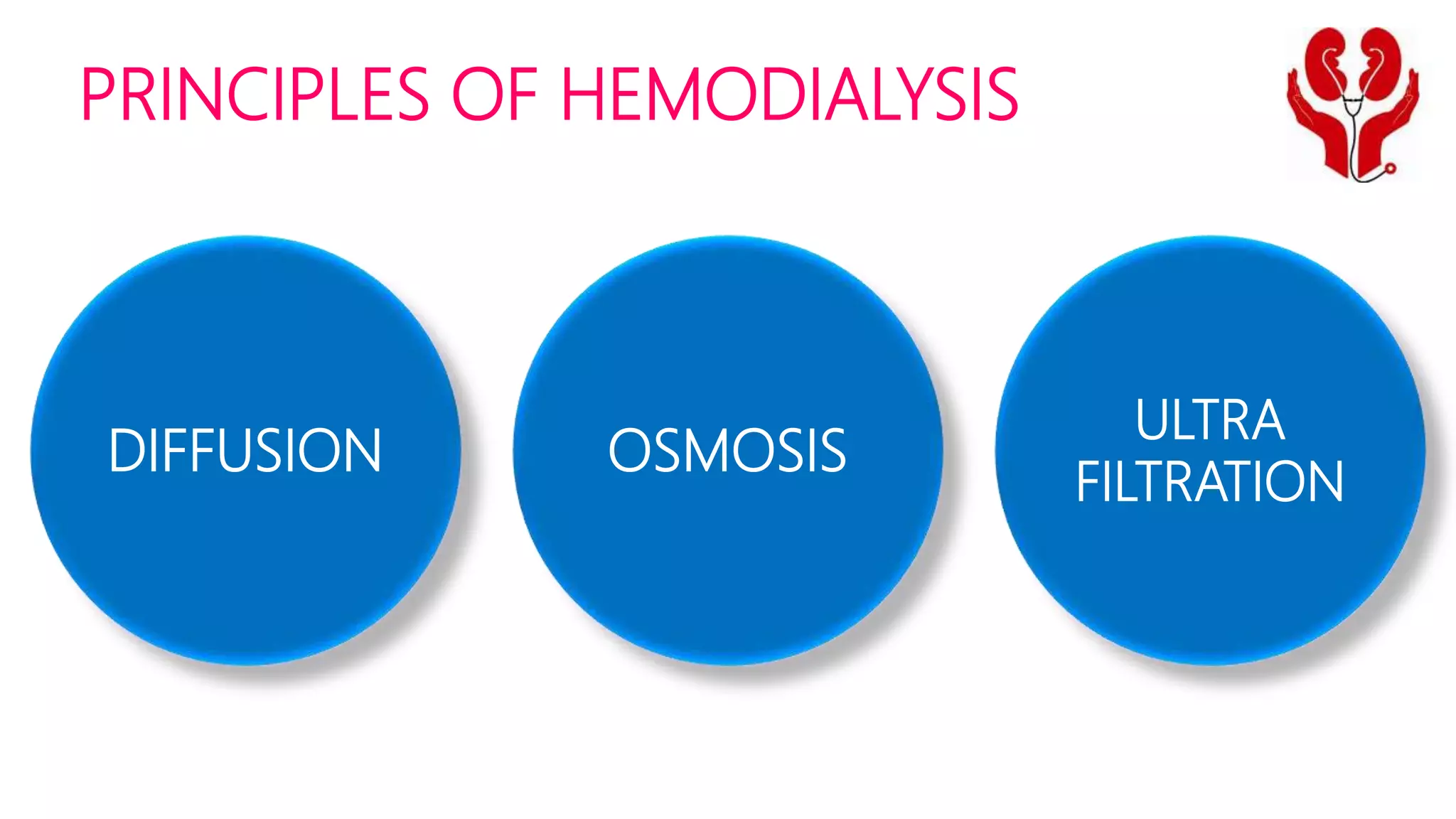 PRINCIPLES OF HEMODIALYSIS

DIFFUSION

OSMOSIS

ULTRA FILTRATION